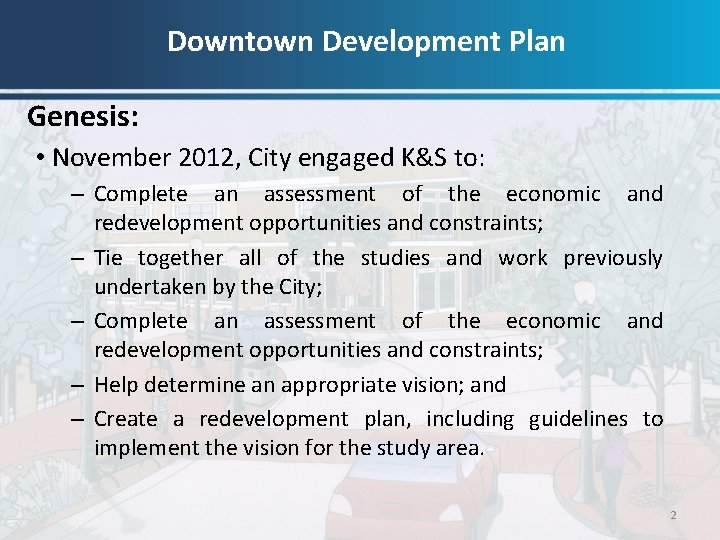 Downtown Development Plan

Genesis:

• November 2012, City engaged K&S to:

– Complete an assessment of the economic and redevelopment opportunities and constraints;

– Tie together all of the studies and work previously undertaken by the City;

– Complete an assessment of the economic and redevelopment opportunities and constraints;

– Help determine an appropriate vision; and

– Create a redevelopment plan, including guidelines to implement the vision for the study area.

2